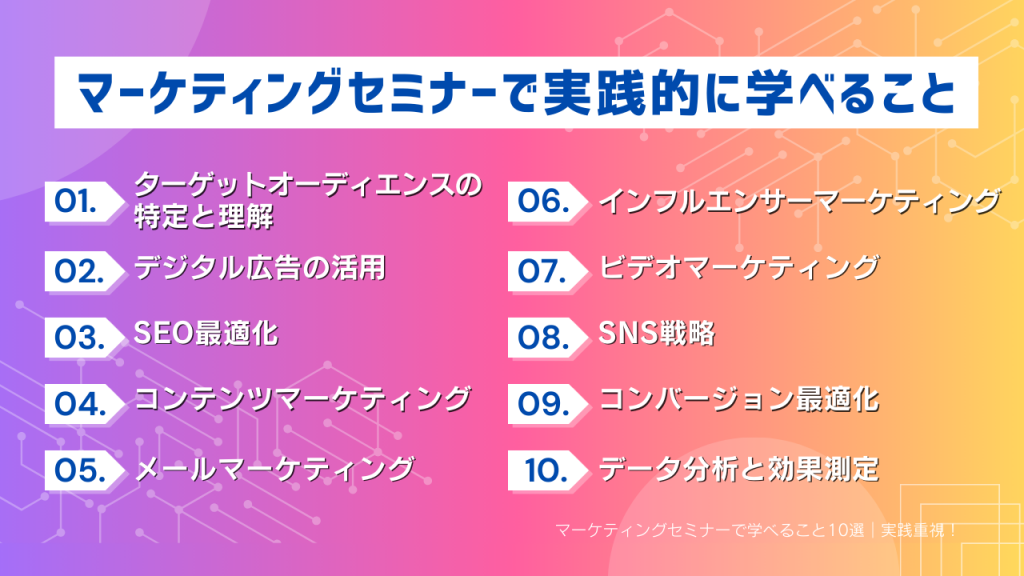 マーケティングセミナーで実践的に学べること

01. ターゲットオーディエンスの特定と理解

02. デジタル広告の活用

03. SEO最適化

04. コンテンツマーケティング

05. メールマーケティング

06. インフルエンサーマーケティング

07. ビデオマーケティング

08. SNS戦略

09. コンバージョン最適化

10. データ分析と効果測定

マーケティングセミナーで学べること10選｜実践重視！